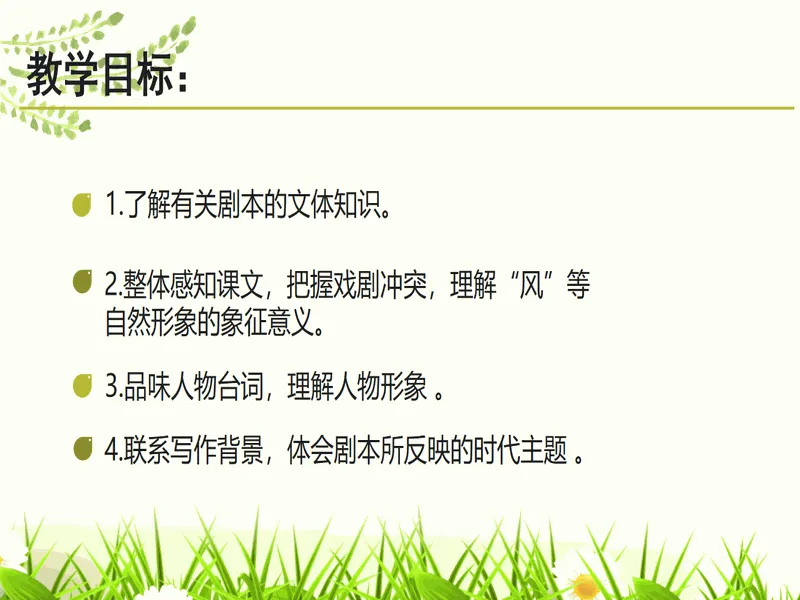 教学目标：

1.了解有关剧本的文体知识。

2.整体感知课文，把握戏剧冲突，理解“风”等自然形象的象征意义。

3.品味人物台词，理解人物形象 。

4.联系写作背景，体会剧本所反映的时代主题 。